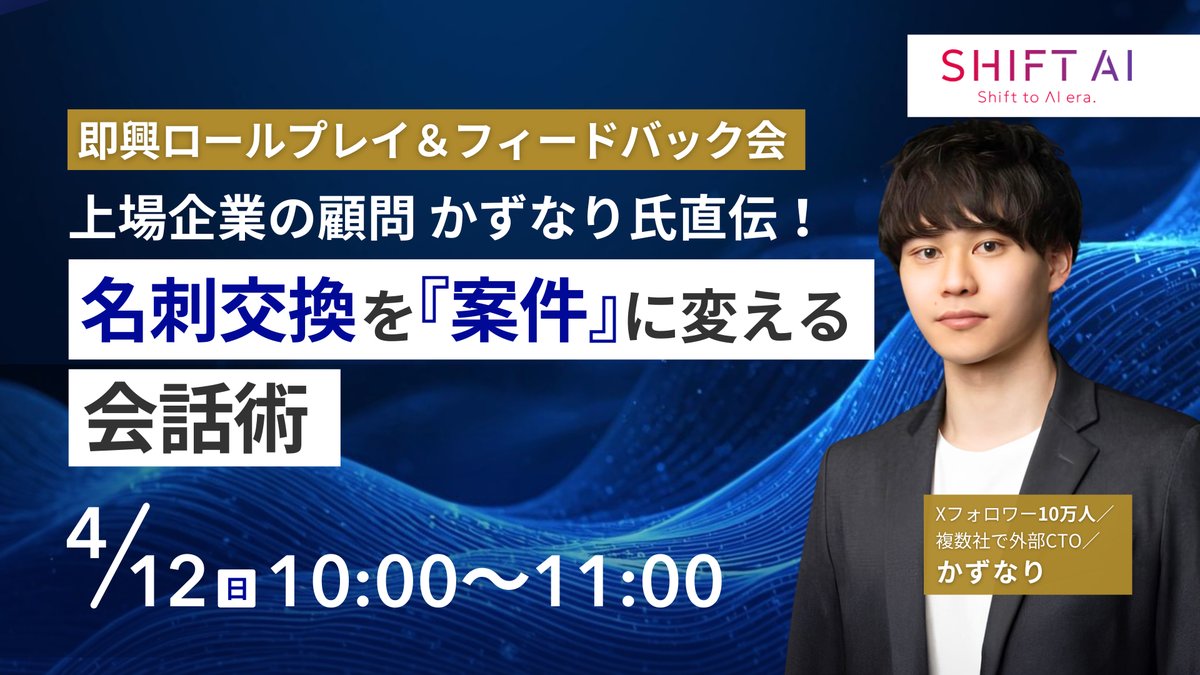 SHIFT AI
Shift to AI era.

即興ロールプレイ＆フィードバック会

上場企業の顧問 かずなり氏直伝！

名刺交換を『案件』に変える

会話術

4/12 日 10:00〜11:00

Xフォロワー10万人／
複数社で外部CTO／
かずなり